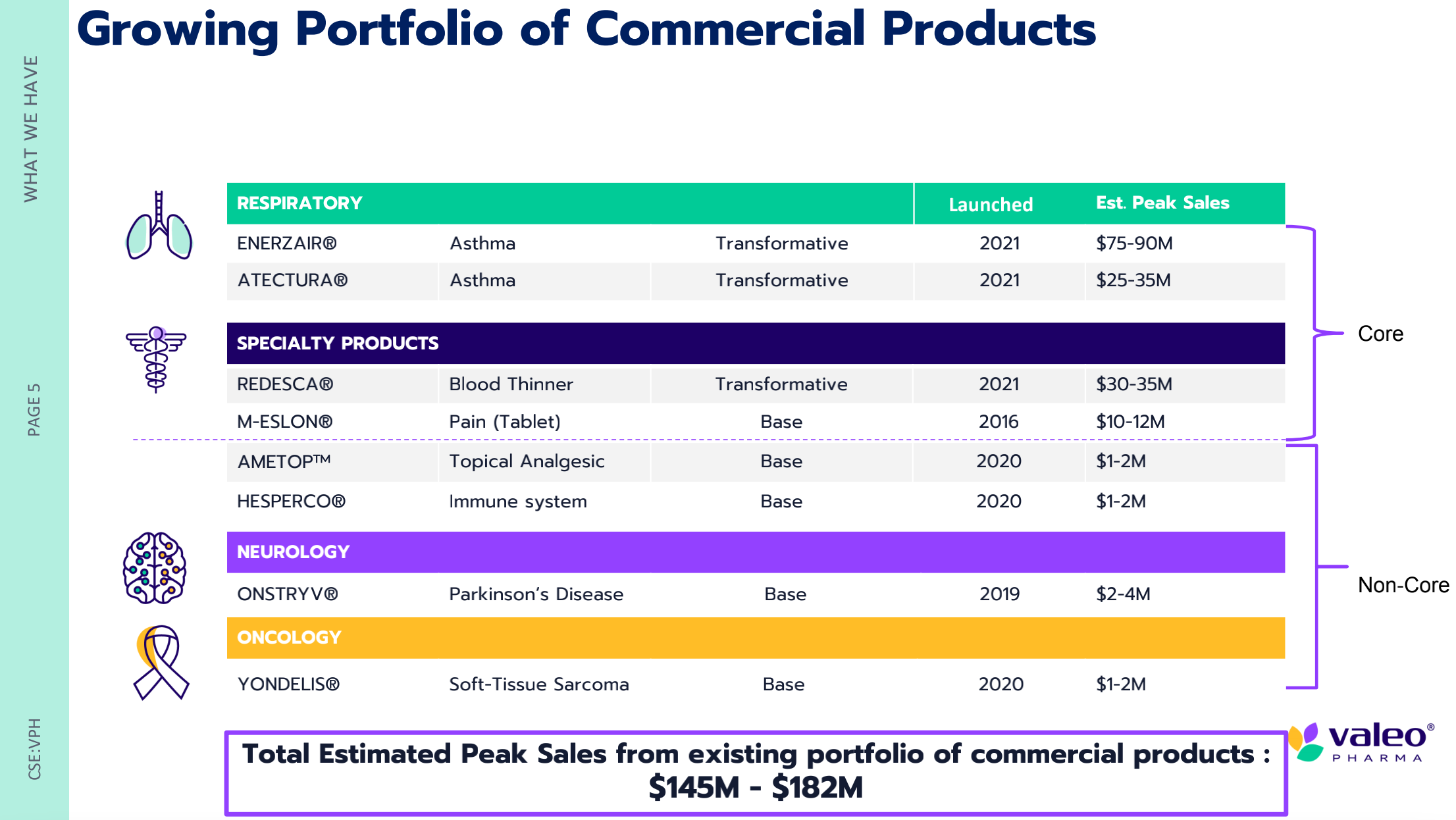 WHAT WE HAVE

PAGE 5

CSE:VPH

Growing Portfolio of Commercial Products

| RESPIRATORY | | | Launched | Est. Peak Sales |
|---|---|---|---|---|
| ENERZAIR® | Asthma | Transformative | 2021 | $75-90M |
| ATECTURA® | Asthma | Transformative | 2021 | $25-35M |
| SPECIALTY PRODUCTS | | | | |
| REDESCA® | Blood Thinner | Transformative | 2021 | $30-35M |
| M-ESLON® | Pain (Tablet) | Base | 2016 | $10-12M |
| AMETOP™ | Topical Analgesic | Base | 2020 | $1-2M |
| HESPERCO® | Immune system | Base | 2020 | $1-2M |
| NEUROLOGY | | | | |
| ONSTRYV® | Parkinson's Disease | Base | 2019 | $2-4M |
| ONCOLOGY | | | | |
| YONDELIS® | Soft-Tissue Sarcoma | Base | 2020 | $1-2M |

Core

Non-Core

Total Estimated Peak Sales from existing portfolio of commercial products : $145M - $182M

valeo® PHARMA